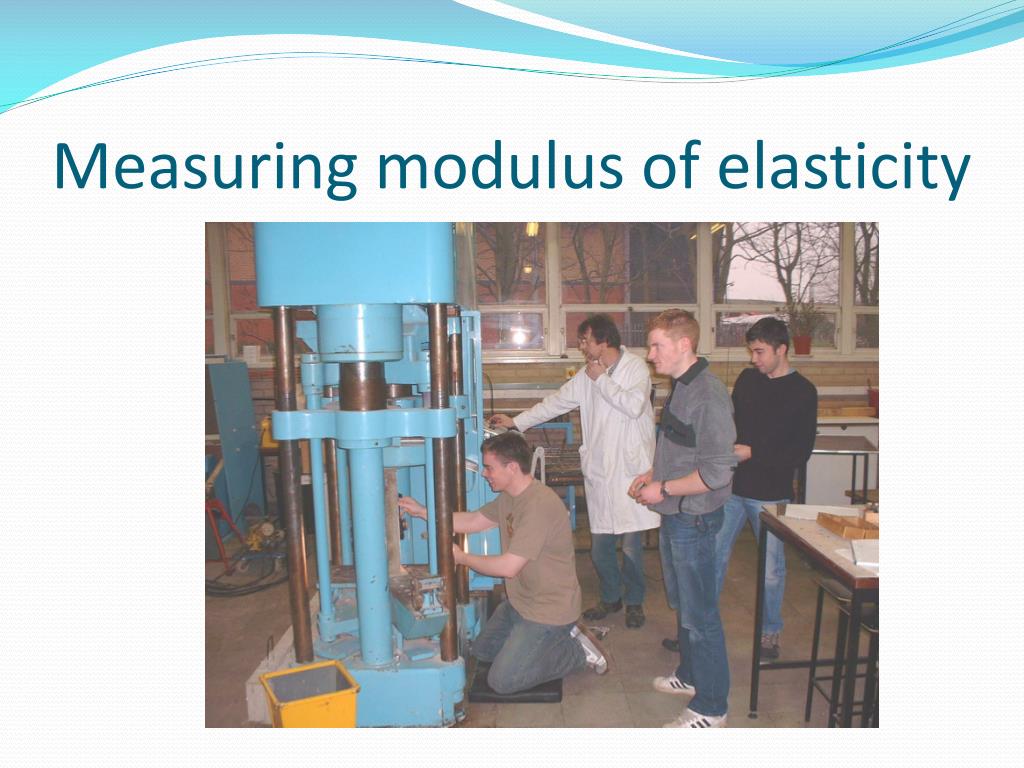 Measuring modulus of elasticity